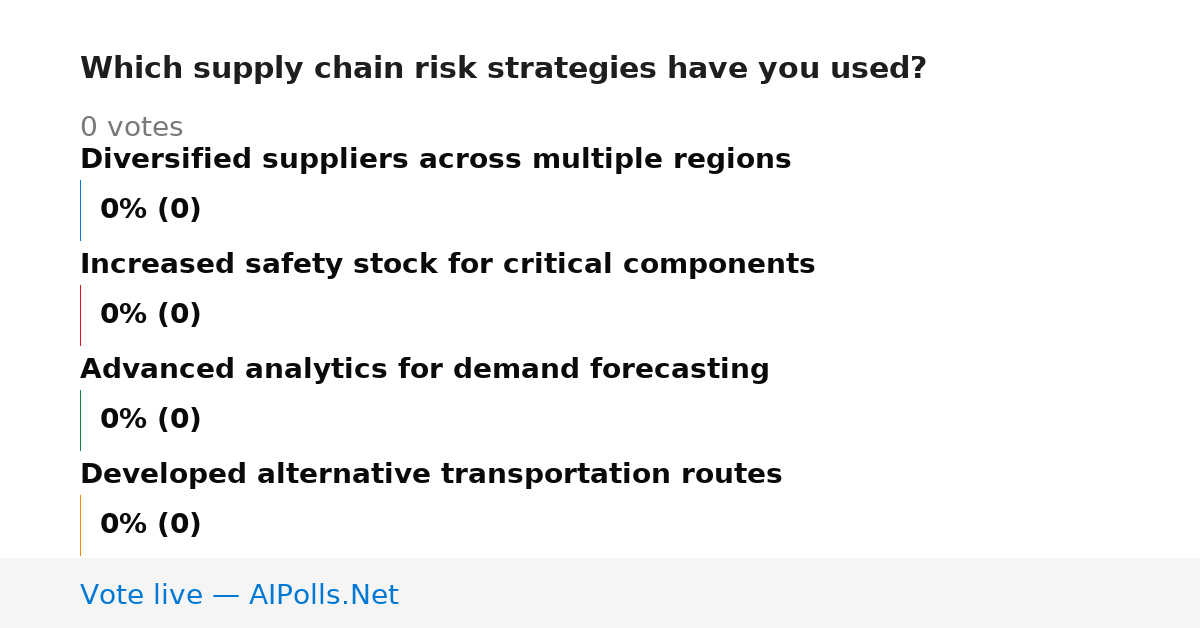 Which supply chain risk strategies have you used?

0 votes

Diversified suppliers across multiple regions

0% (0)

Increased safety stock for critical components

0% (0)

Advanced analytics for demand forecasting

0% (0)

Developed alternative transportation routes

0% (0)

Vote live — AIPolls.Net